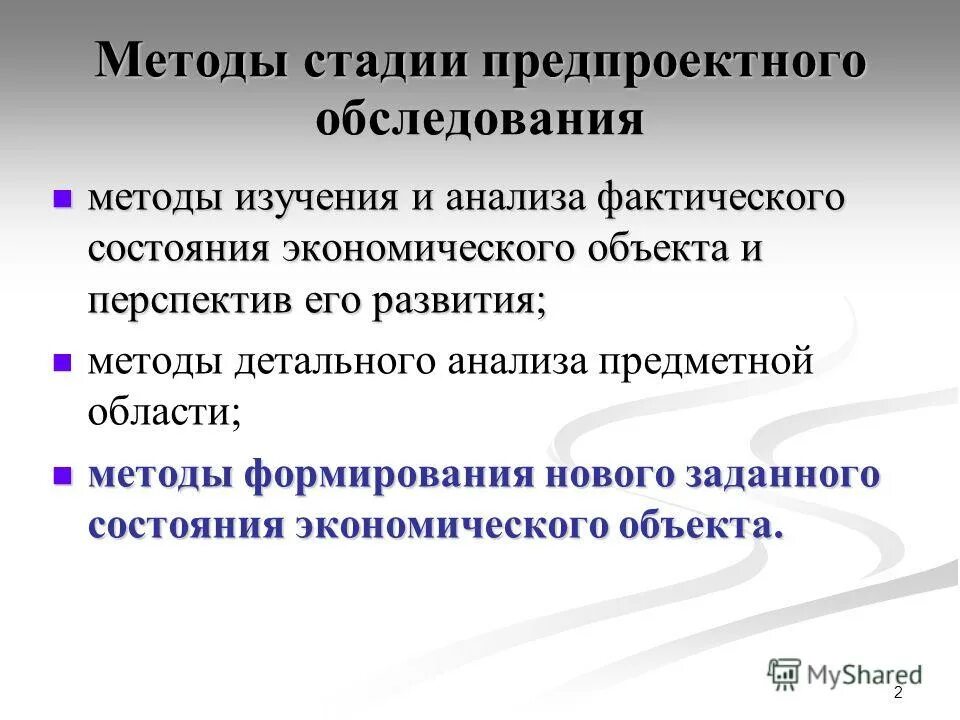 Методы стадии предпроектного обследования

методы изучения и анализа фактического состояния экономического объекта и перспектив его развития;

методы детального анализа предметной области;

методы формирования нового заданного состояния экономического объекта.

MyShared

2